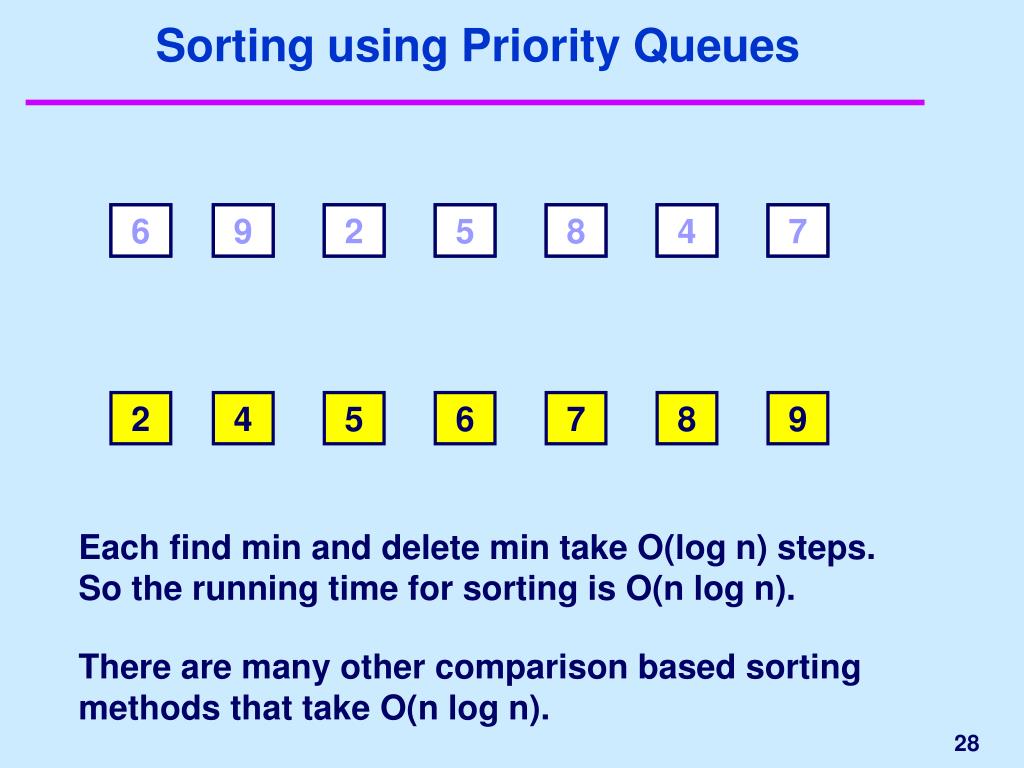 Sorting using Priority Queues

6 9 2 5 8 4 7

2 4 5 6 7 8 9

Each find min and delete min take O(log n) steps. So the running time for sorting is O(n log n).

There are many other comparison based sorting methods that take O(n log n).

28